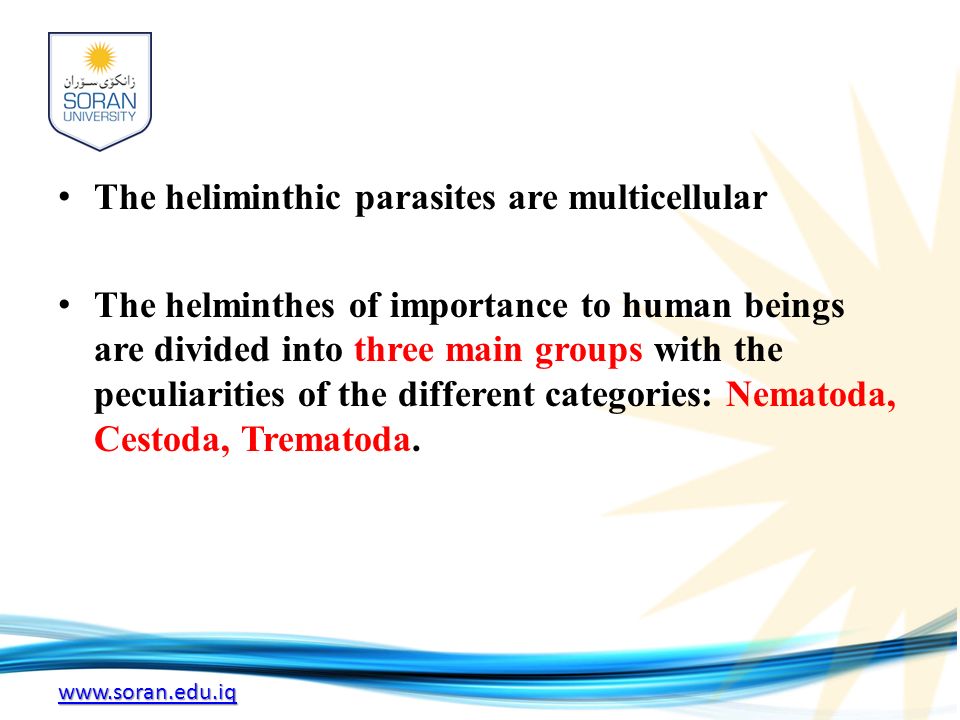 زانكۆی سۆران
SORAN
UNIVERSITY

• The heliminthic parasites are multicellular

• The helminthes of importance to human beings are divided into three main groups with the peculiarities of the different categories: Nematoda, Cestoda, Trematoda.

www.soran.edu.iq